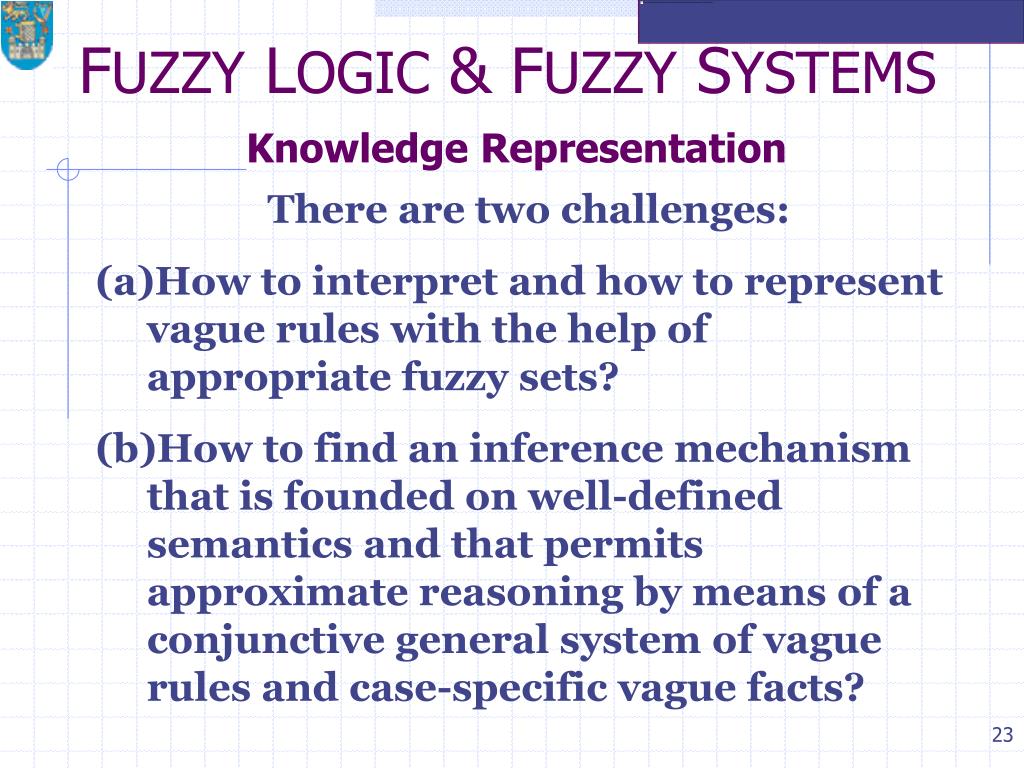 FUZZY LOGIC & FUZZY SYSTEMS

Knowledge Representation

There are two challenges:

(a)How to interpret and how to represent vague rules with the help of appropriate fuzzy sets?

(b)How to find an inference mechanism that is founded on well-defined semantics and that permits approximate reasoning by means of a conjunctive general system of vague rules and case-specific vague facts?

23